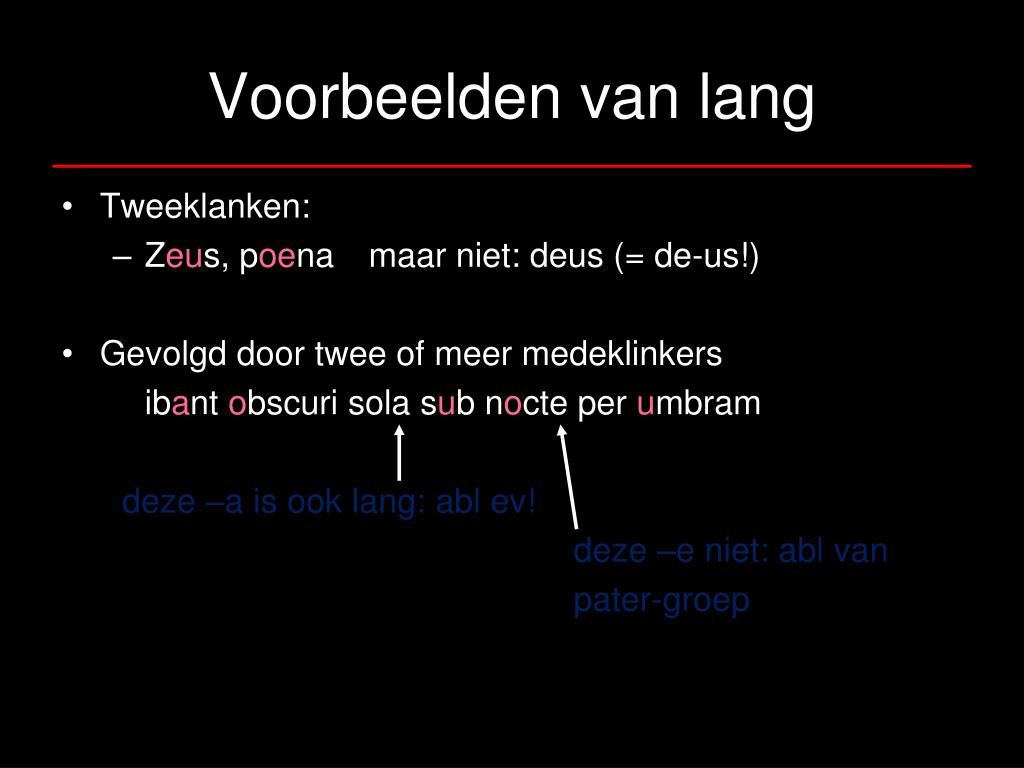 Voorbeelden van lang

• Tweeklanken:
– Zeus, poena maar niet: deus (= de-us!)

• Gevolgd door twee of meer medeklinkers
ibant obscuri sola sub nocte per umbram

deze –a is ook lang: abl ev!

deze –e niet: abl van pater-groep